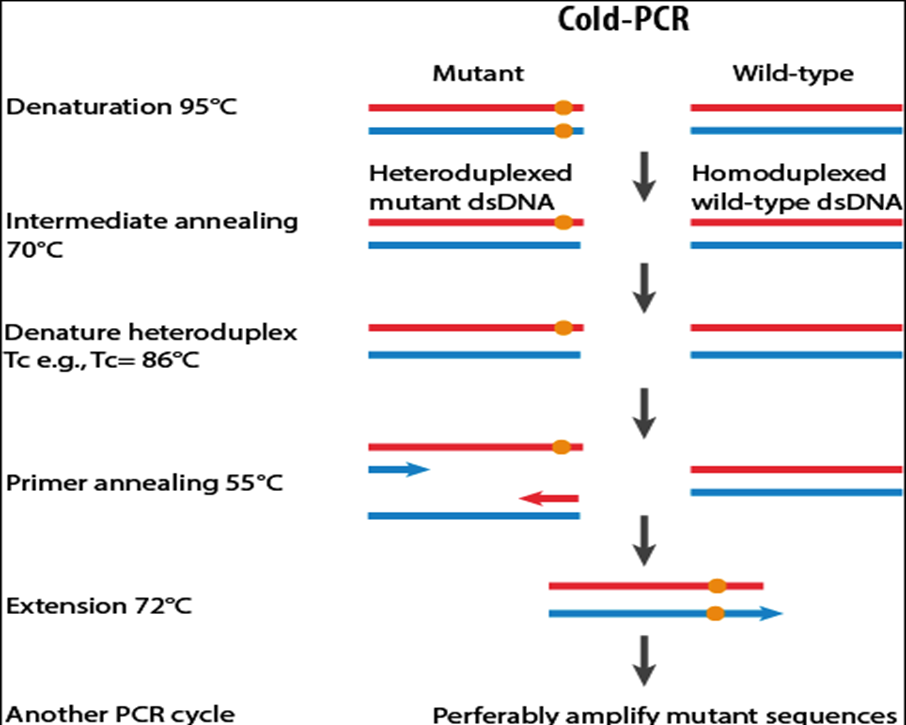 Cold-PCR

Mutant

Wild-type

Denaturation 95°C

Heteroduplexed mutant dsDNA

Homoduplexed wild-type dsDNA

Intermediate annealing 70°C

Denature heteroduplex Tc e.g., Tc= 86°C

Primer annealing 55°C

Extension 72°C

Another PCR cycle

Perferably amplify mutant sequences